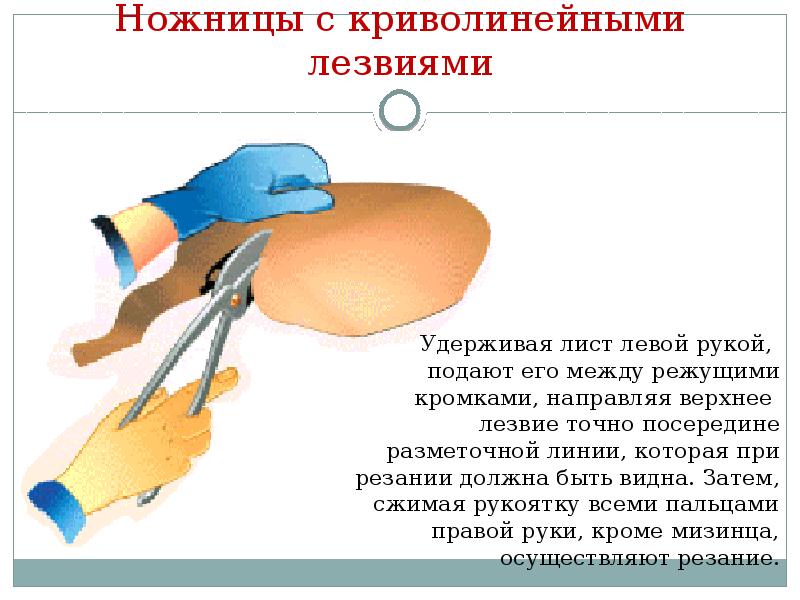 Ножницы с криволинейными лезвиями

Удерживая лист левой рукой, подают его между режущими кромками, направляя верхнее лезвие точно посередине разметочной линии, которая при резании должна быть видна. Затем, сжимая рукоятку всеми пальцами правой руки, кроме мизинца, осуществляют резание.